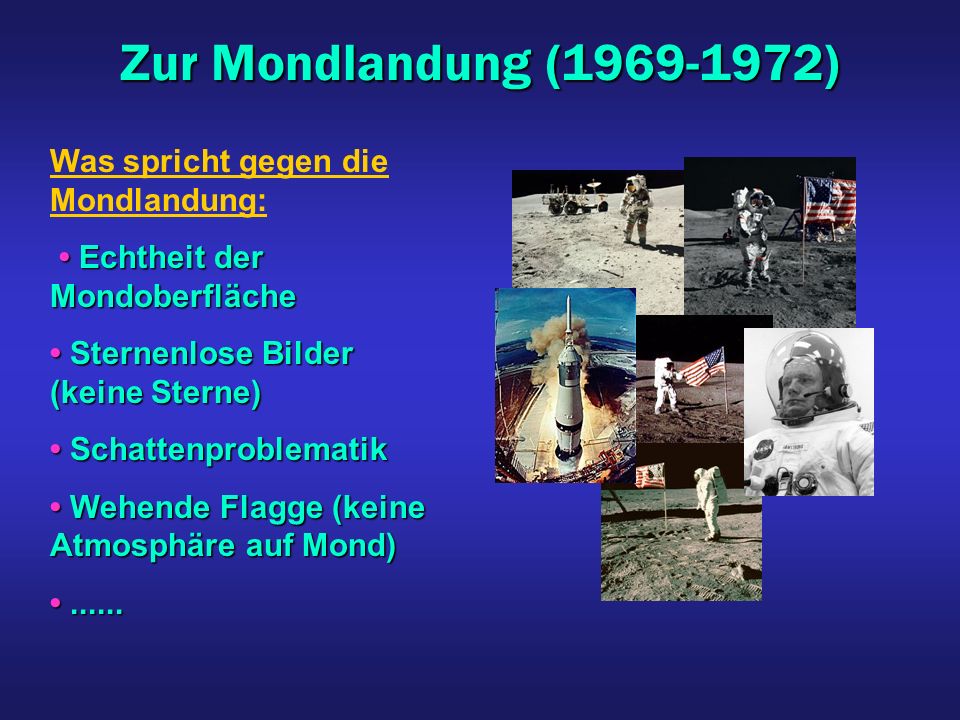 Zur Mondlandung (1969-1972)

Was spricht gegen die Mondlandung:

• Echtheit der Mondoberfläche

• Sternenlose Bilder (keine Sterne)

• Schattenproblematik

• Wehende Flagge (keine Atmosphäre auf Mond)

• ......